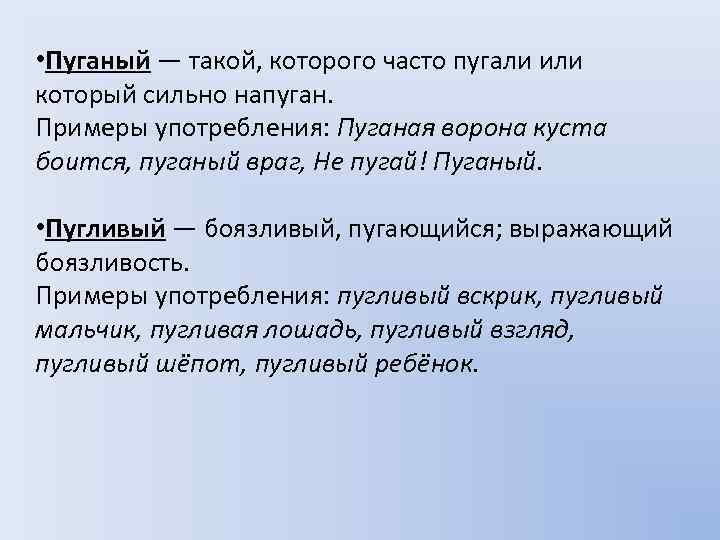 •Пуганый — такой, которого часто пугали или который сильно напуган.
Примеры употребления: Пуганая ворона куста боится, пуганый враг, Не пугай! Пуганый.

•Пугливый — боязливый, пугающийся; выражающий боязливость.
Примеры употребления: пугливый вскрик, пугливый мальчик, пугливая лошадь, пугливый взгляд, пугливый шёпот, пугливый ребёнок.